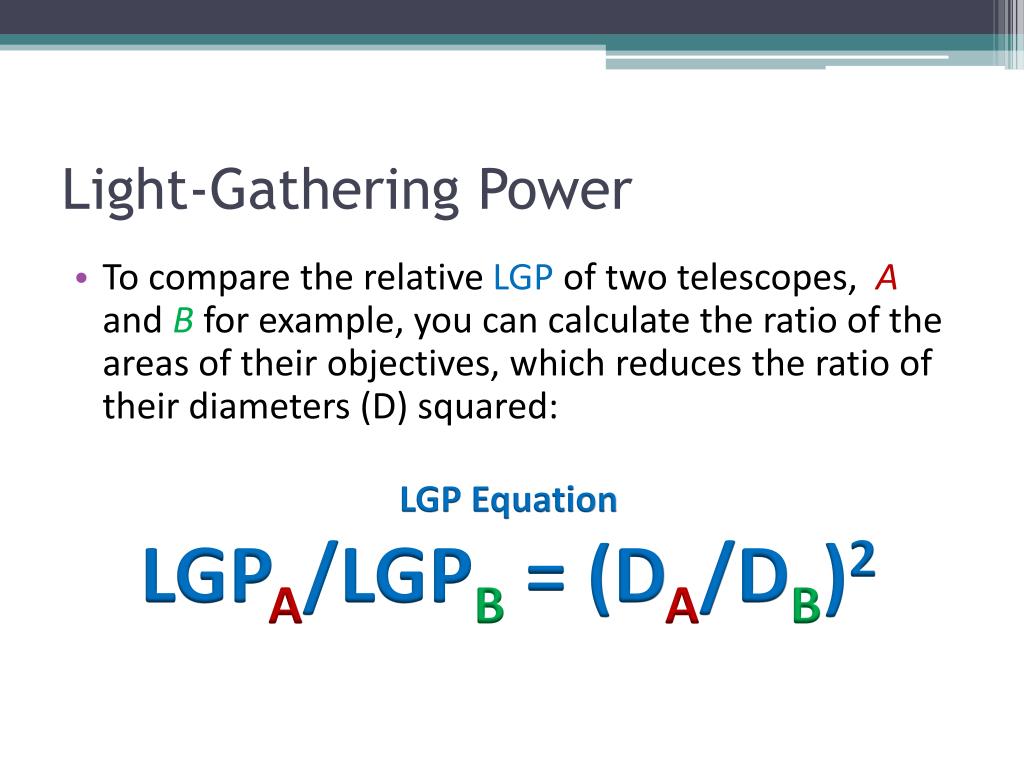 Light-Gathering Power

• To compare the relative LGP of two telescopes, A and B for example, you can calculate the ratio of the areas of their objectives, which reduces the ratio of their diameters (D) squared:

LGP Equation

$LGP_A/LGP_B = (D_A/D_B)^2$